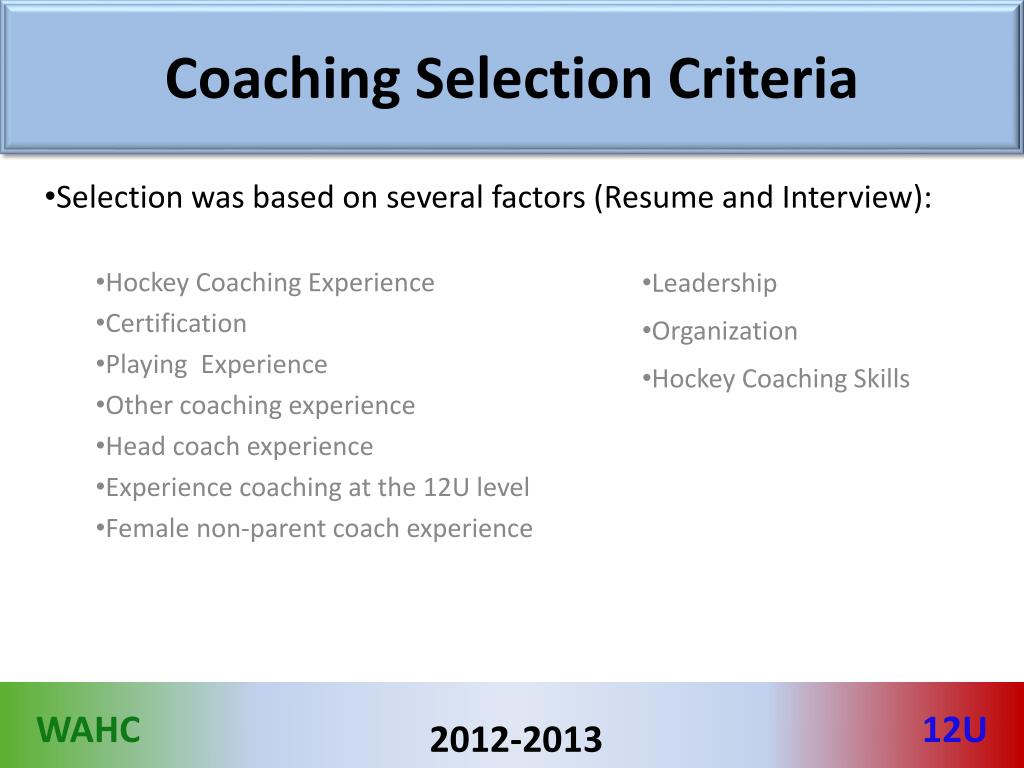 Coaching Selection Criteria

•Selection was based on several factors (Resume and Interview):

•Hockey Coaching Experience
•Certification
•Playing  Experience
•Other coaching experience
•Head coach experience
•Experience coaching at the 12U level
•Female non-parent coach experience

•Leadership
•Organization
•Hockey Coaching Skills

WAHC

2012-2013

12U